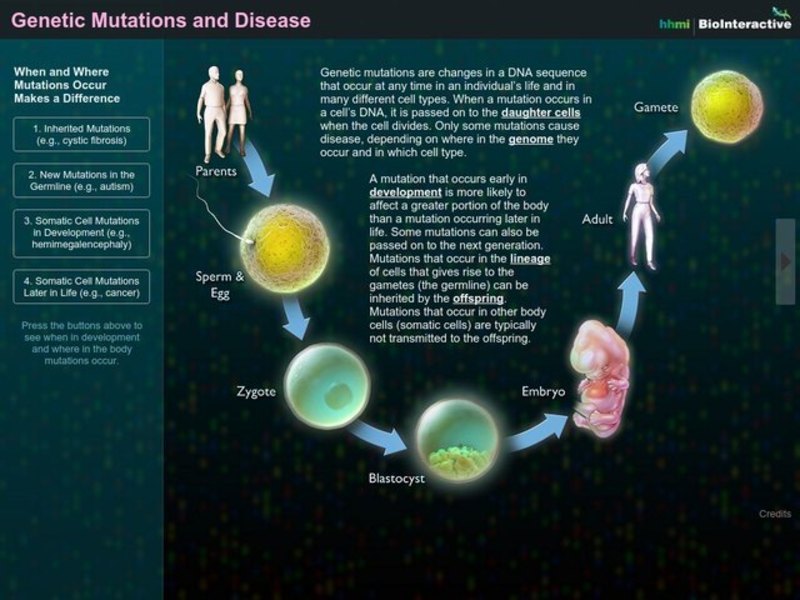 Genetic Mutations and Disease

hhmi | BioInteractive

When and Where Mutations Occur Makes a Difference

1. Inherited Mutations (e.g., cystic fibrosis)

2. New Mutations in the Germline (e.g., autism)

3. Somatic Cell Mutations in Development (e.g., hemimegalencephaly)

4. Somatic Cell Mutations Later in Life (e.g., cancer)

Press the buttons above to see when in development and where in the body mutations occur.

Genetic mutations are changes in a DNA sequence that occur at any time in an individual's life and in many different cell types. When a mutation occurs in a cell's DNA, it is passed on to the daughter cells when the cell divides. Only some mutations cause disease, depending on where in the genome they occur and in which cell type.

A mutation that occurs early in development is more likely to affect a greater portion of the body than a mutation occurring later in life. Some mutations can also be passed on to the next generation. Mutations that occur in the lineage of cells that gives rise to the gametes (the germline) can be inherited by the offspring. Mutations that occur in other body cells (somatic cells) are typically not transmitted to the offspring.

Parents

Sperm & Egg

Zygote

Blastocyst

Embryo

Adult

Gamete

Credits